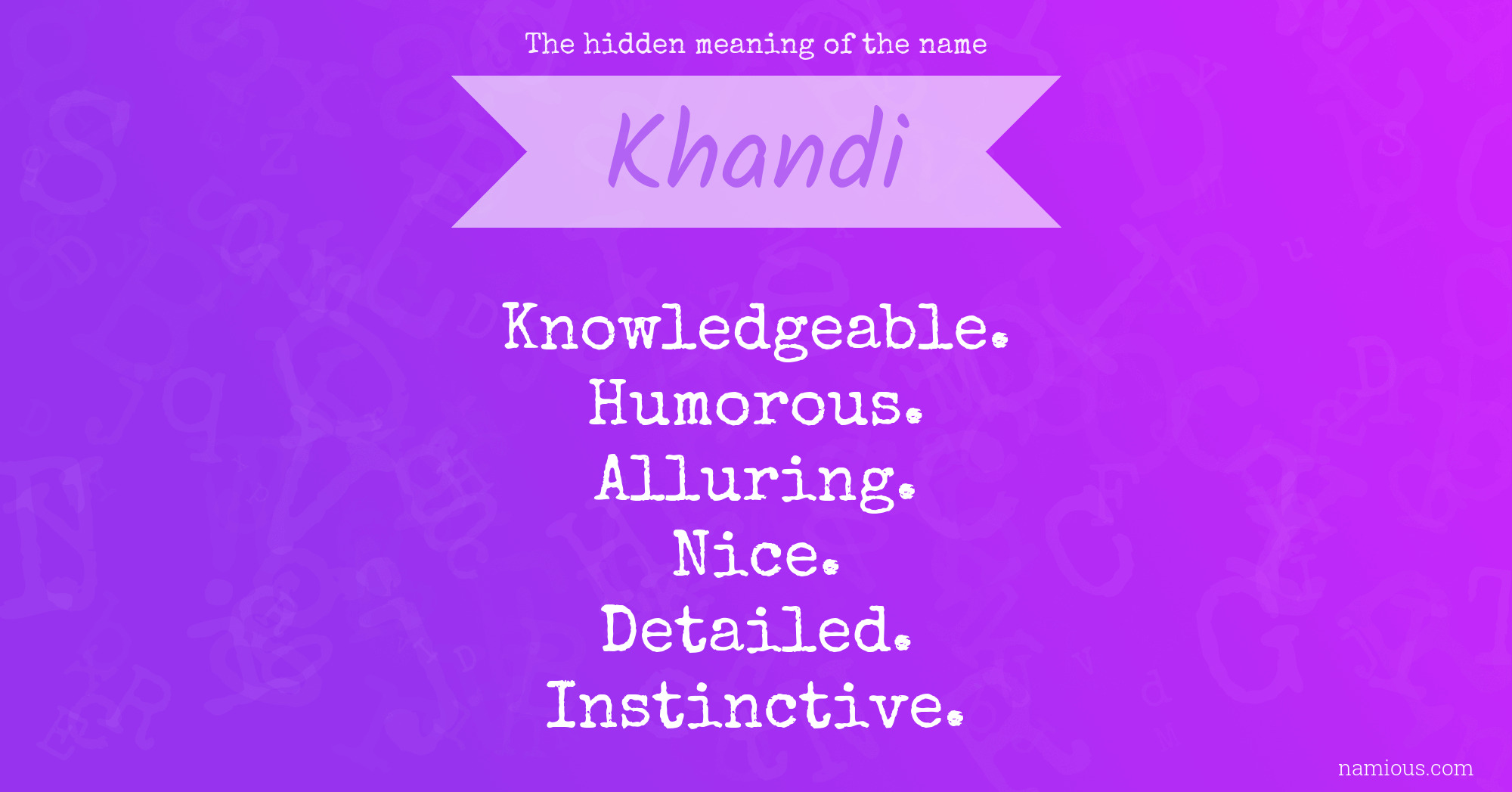 The hidden meaning of the name

Khandi

Knowledgeable.
Humorous.
Alluring.
Nice.
Detailed.
Instinctive.

namious.com